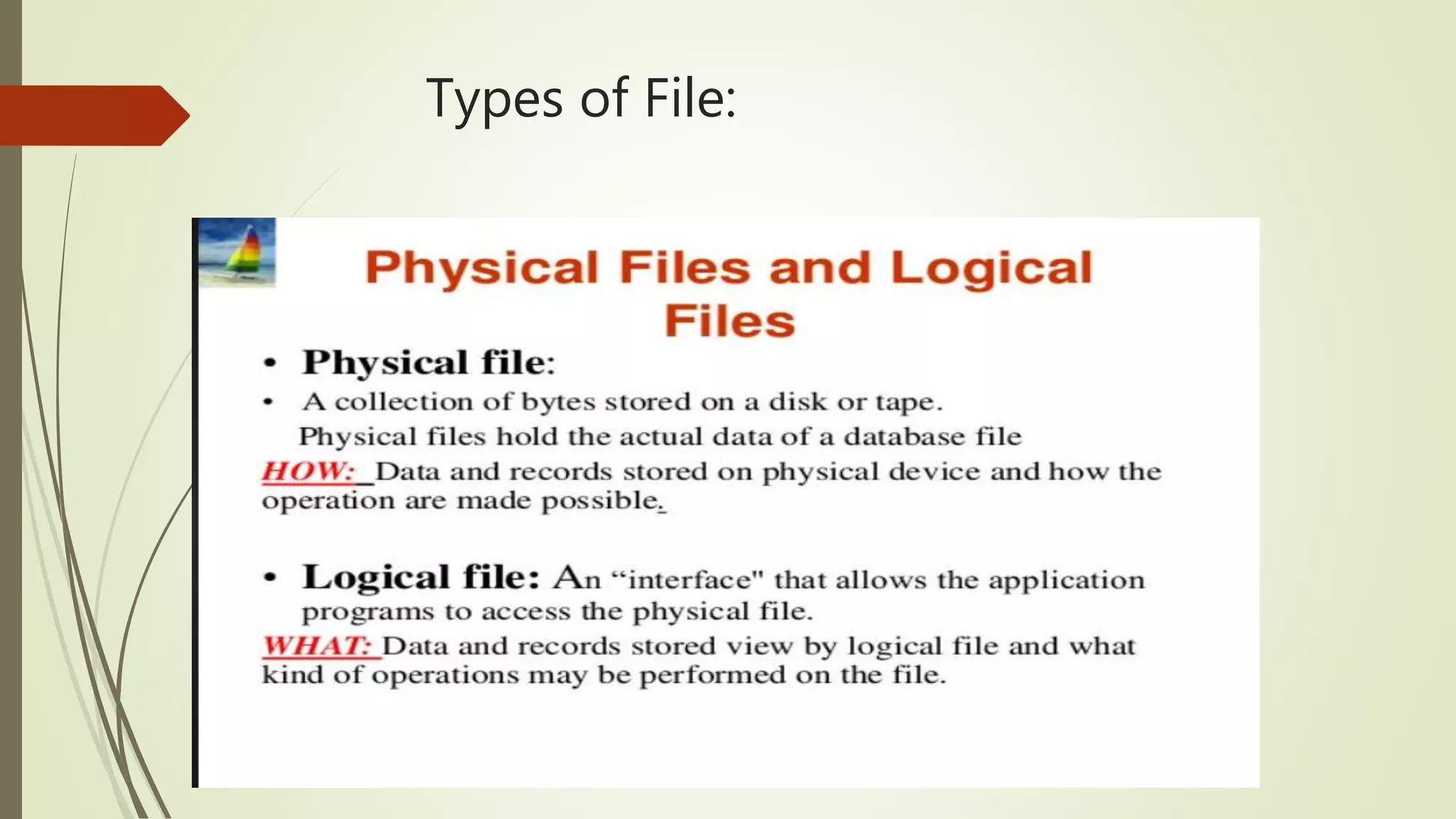 Types of File:

Physical Files and Logical Files

• Physical file:

• A collection of bytes stored on a disk or tape.

Physical files hold the actual data of a database file

HOW: Data and records stored on physical device and how the operation are made possible.

• Logical file: An “interface" that allows the application programs to access the physical file.

WHAT: Data and records stored view by logical file and what kind of operations may be performed on the file.